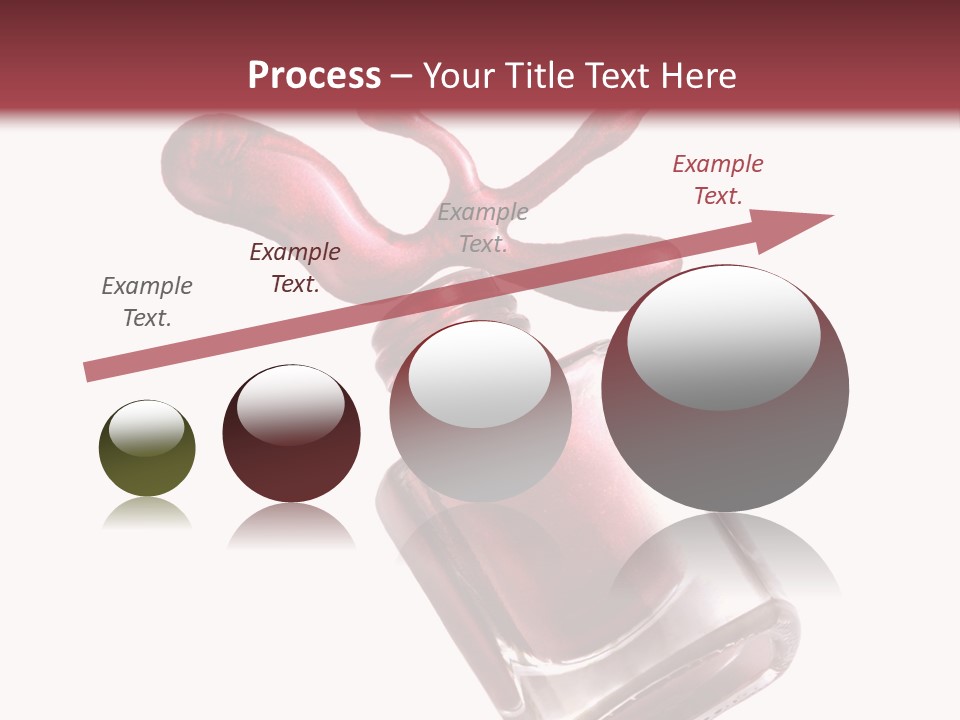 Process – Your Title Text Here

Example Text.

Example Text.

Example Text.

Example Text.